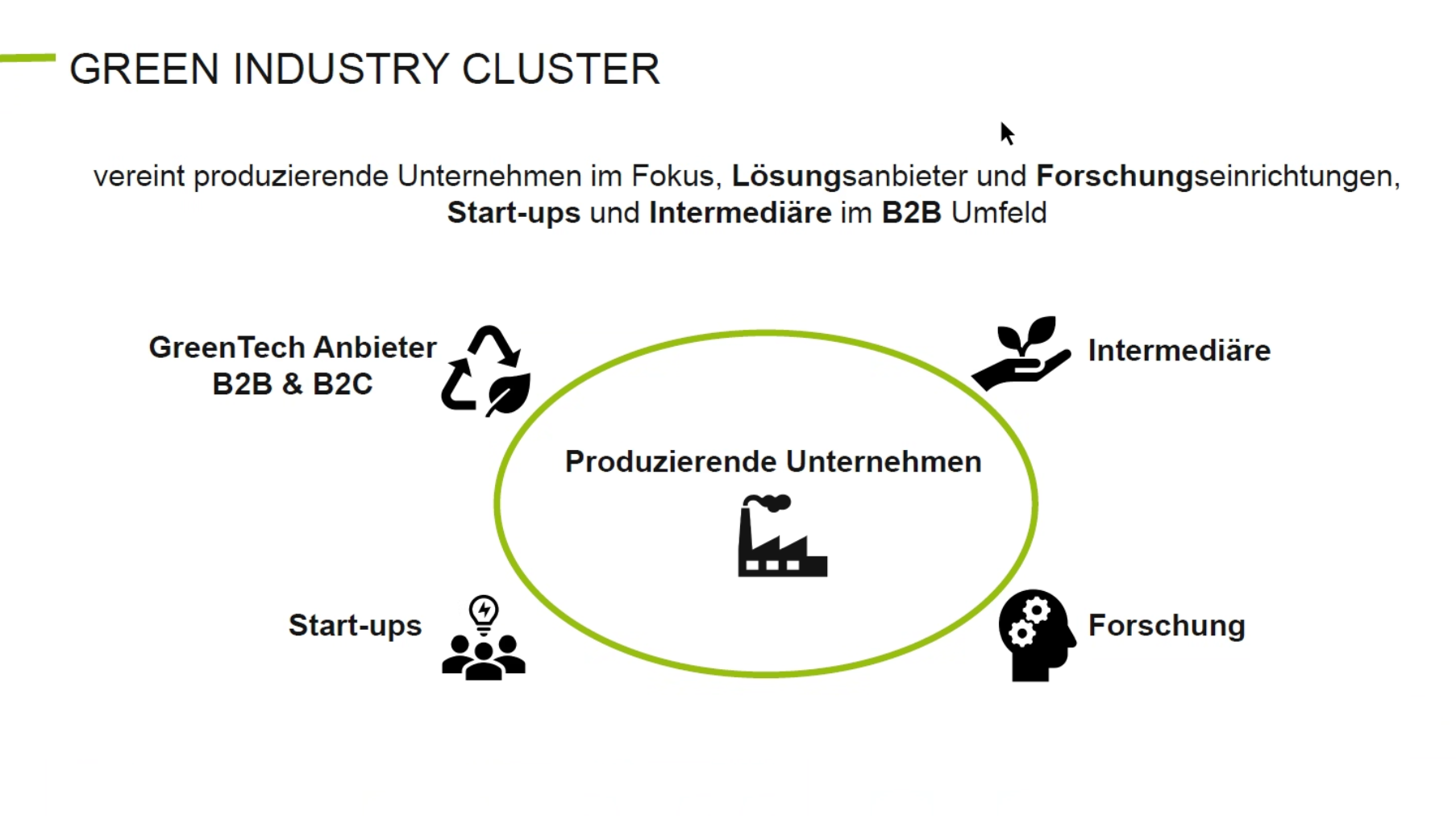 GREEN INDUSTRY CLUSTER

vereint produzierende Unternehmen im Fokus, Lösungsanbieter und Forschungseinrichtungen, Start-ups und Intermediäre im B2B Umfeld

GreenTech Anbieter B2B & B2C

Intermediäre

Produzierende Unternehmen

Start-ups

Forschung